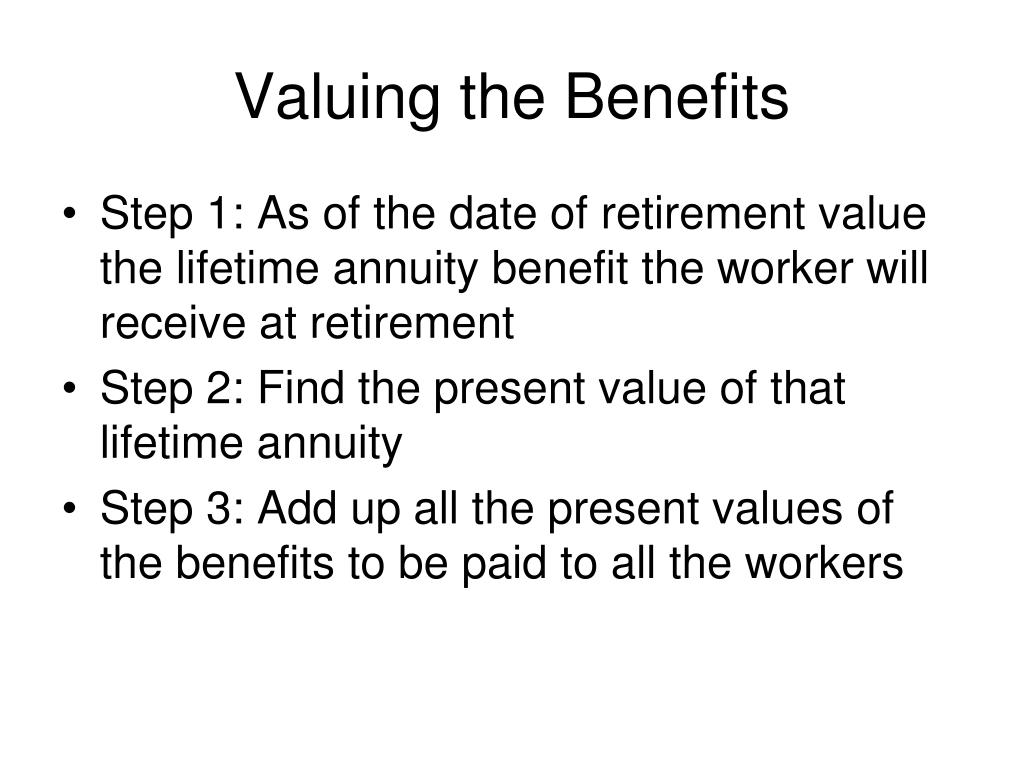 Valuing the Benefits

• Step 1: As of the date of retirement value the lifetime annuity benefit the worker will receive at retirement
• Step 2: Find the present value of that lifetime annuity
• Step 3: Add up all the present values of the benefits to be paid to all the workers